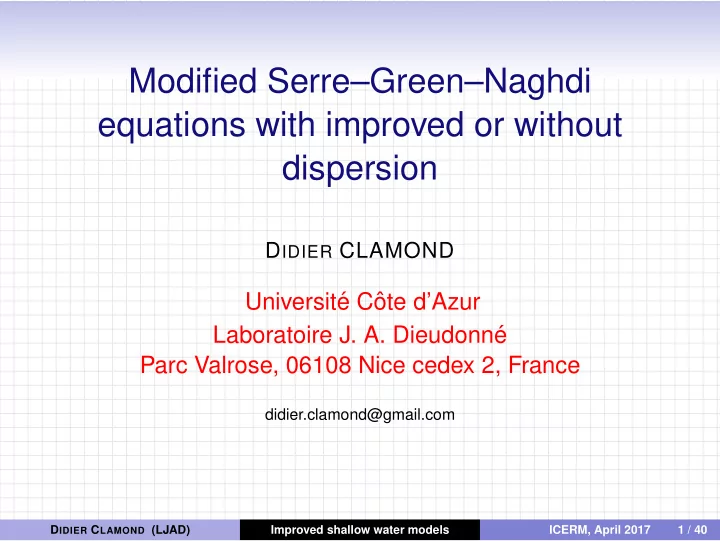 Modified Serre–Green–Naghdi equations with improved or without dispersion

DIDIER CLAMOND

Université Côte d'Azur
Laboratoire J. A. Dieudonné
Parc Valrose, 06108 Nice cedex 2, France

didier.clamond@gmail.com

DIDIER CLAMOND (LJAD) Improved shallow water models ICERM, April 2017 1 / 40